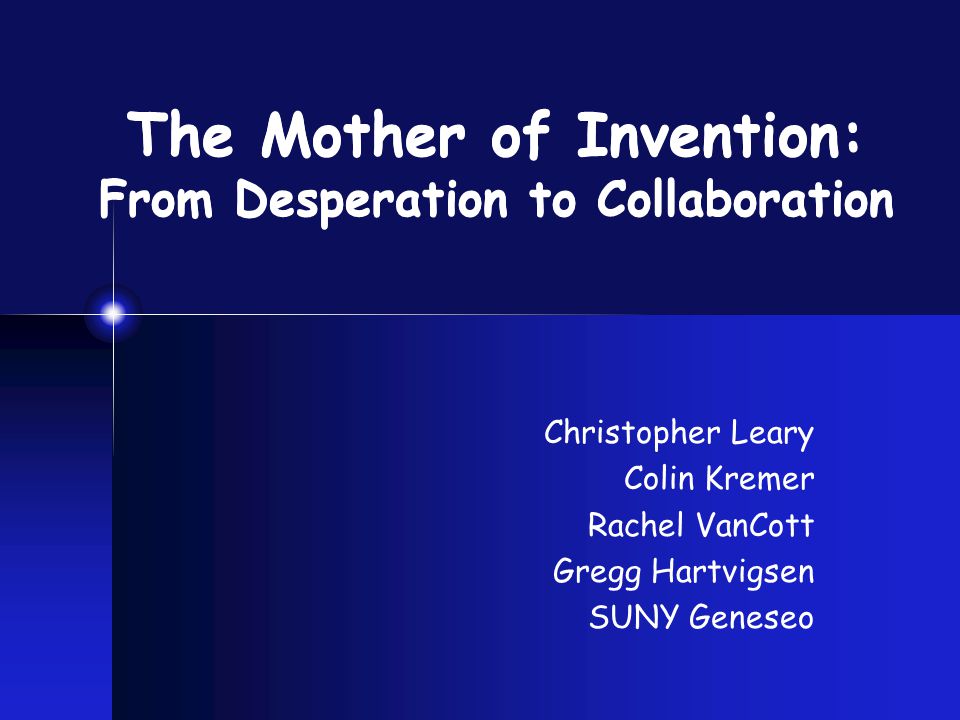 The Mother of Invention:
From Desperation to Collaboration

Christopher Leary
Colin Kremer
Rachel VanCott
Gregg Hartvigsen
SUNY Geneseo